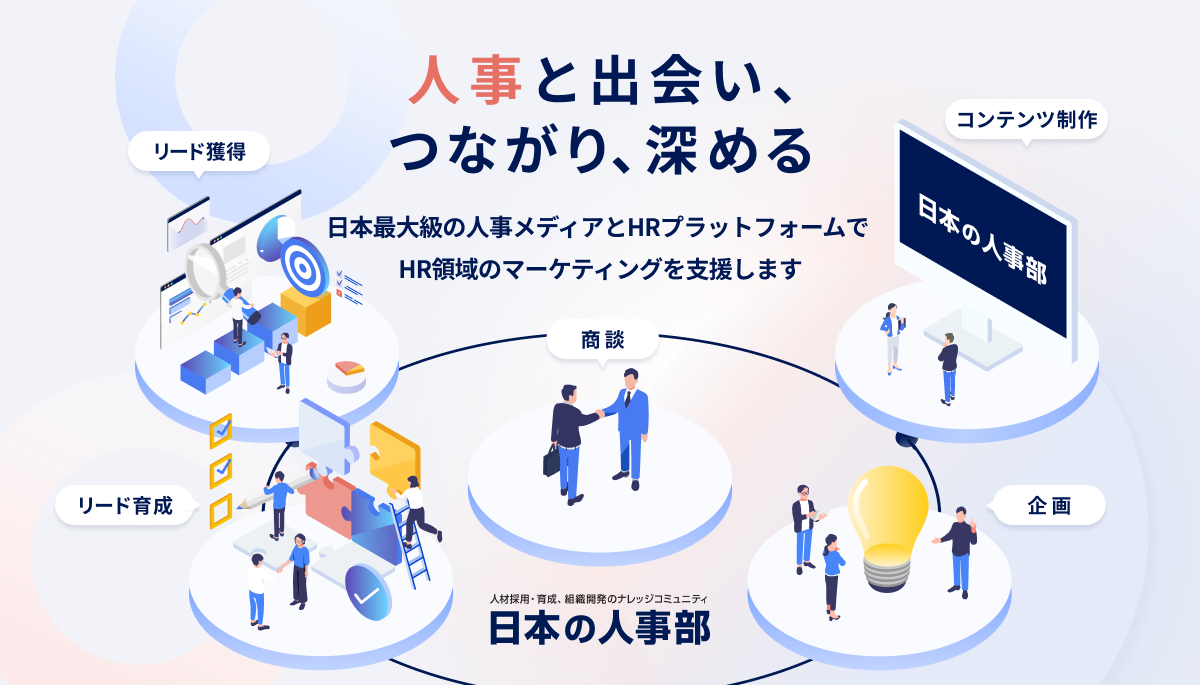 人事と出会い、
つながり、深める

日本最大級の人事メディアとHRプラットフォームで
HR領域のマーケティングを支援します

リード獲得

コンテンツ制作

日本の人事部

商談

リード育成

企画

人材採用・育成、組織開発のナレッジコミュニティ
日本の人事部